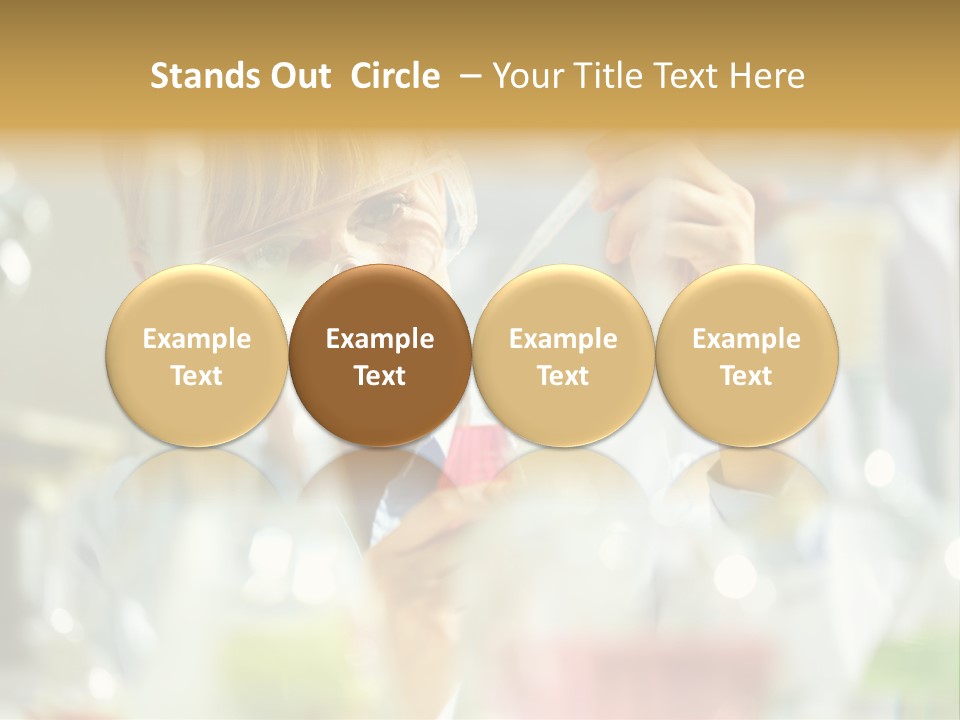 Stands Out Circle – Your Title Text Here

Example Text

Example Text

Example Text

Example Text